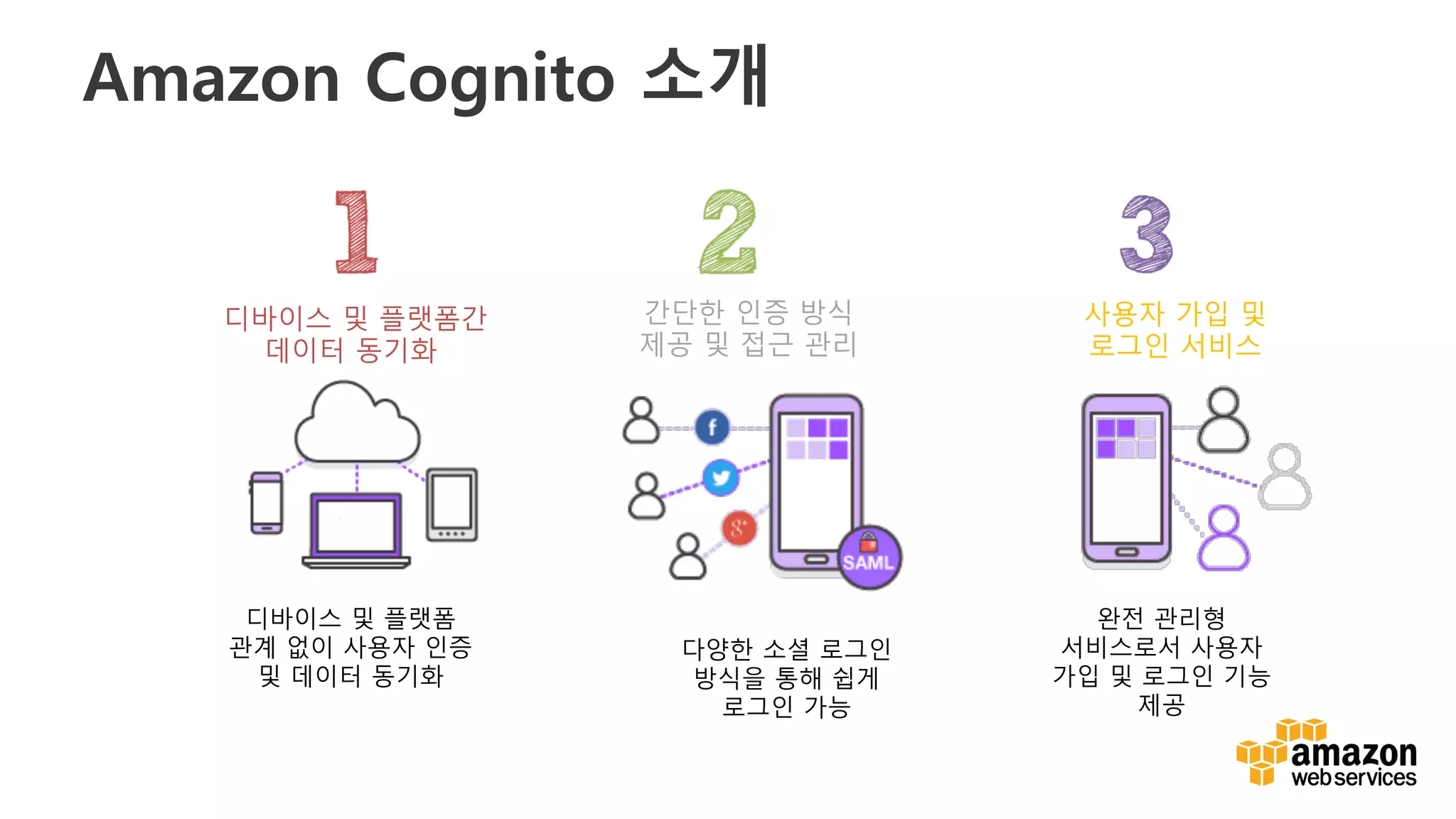 Amazon Cognito 소개

1

디바이스 및 플랫폼간 데이터 동기화

디바이스 및 플랫폼 관계 없이 사용자 인증 및 데이터 동기화

2

간단한 인증 방식 제공 및 접근 관리

f

g+

SAML

다양한 소셜 로그인 방식을 통해 쉽게 로그인 가능

3

사용자 가입 및 로그인 서비스

완전 관리형 서비스로서 사용자 가입 및 로그인 기능 제공

amazon web services